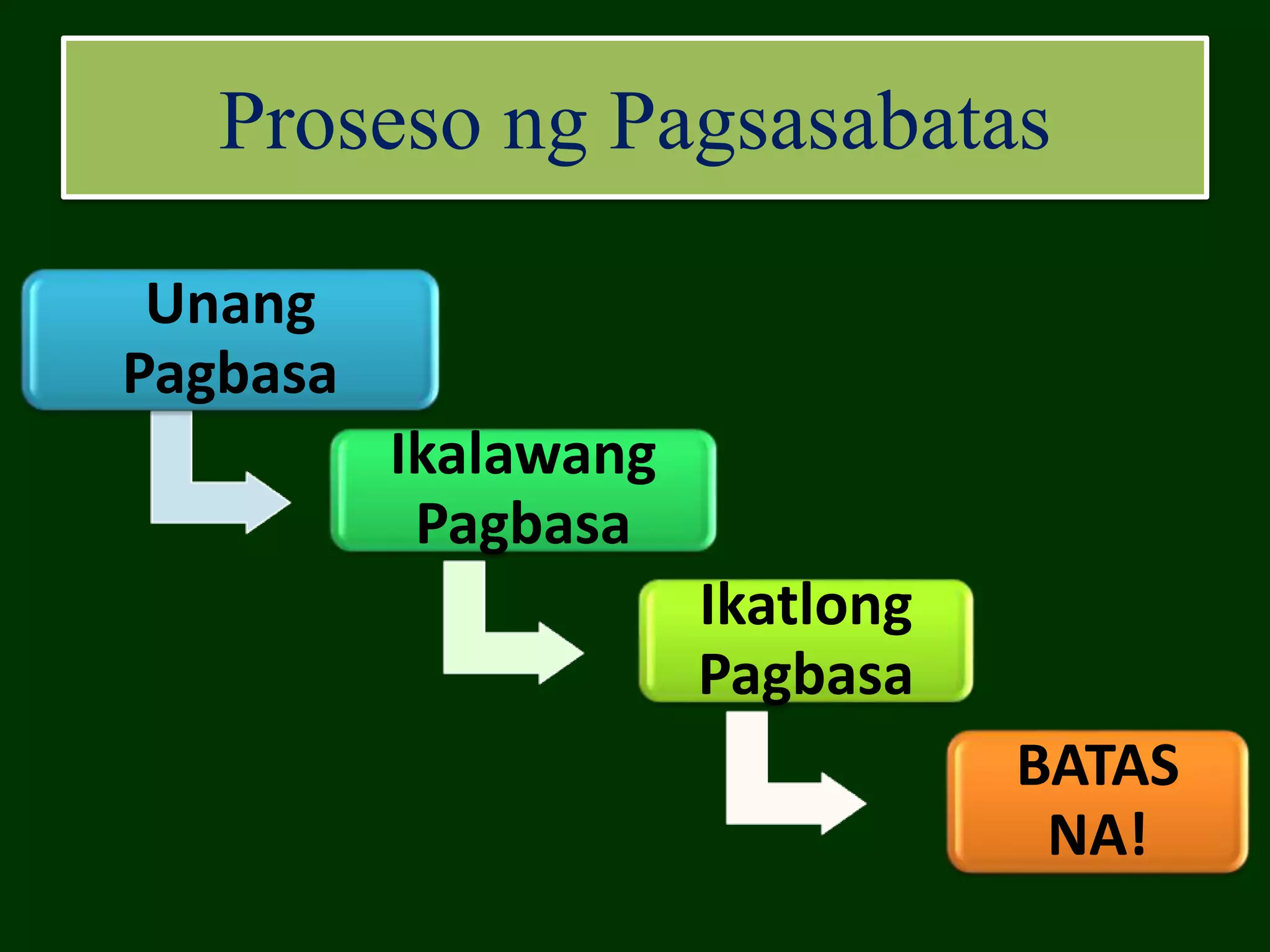 Proseso ng Pagsasabatas

Unang Pagbasa

Ikalawang Pagbasa

Ikatlong Pagbasa

BATAS NA!